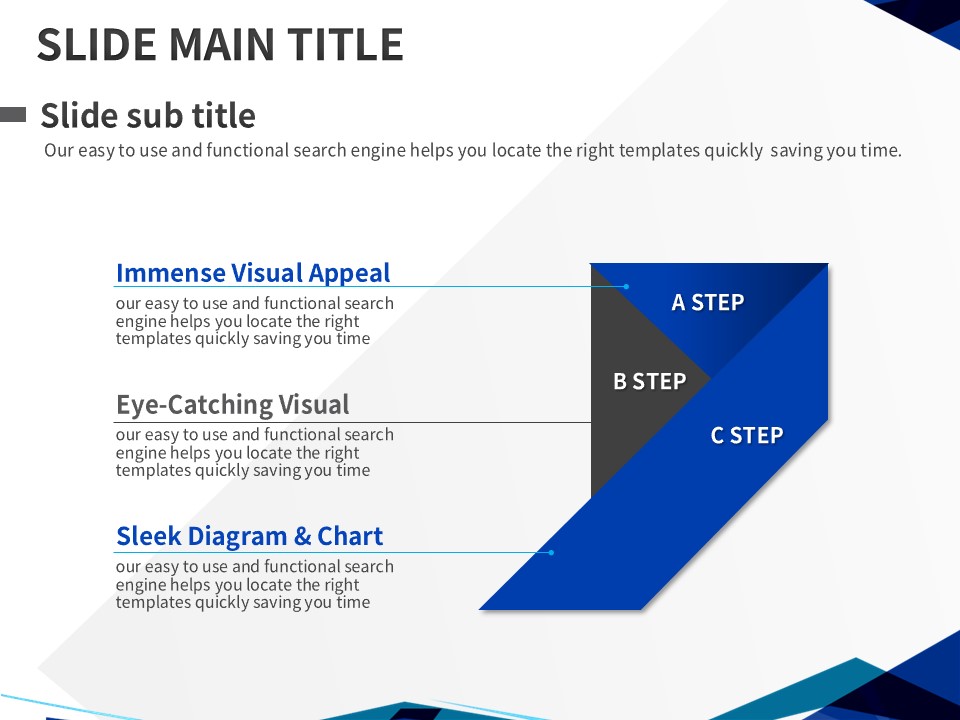 SLIDE MAIN TITLE

Slide sub title

Our easy to use and functional search engine helps you locate the right templates quickly saving you time.

Immense Visual Appeal

our easy to use and functional search engine helps you locate the right templates quickly saving you time

Eye-Catching Visual

our easy to use and functional search engine helps you locate the right templates quickly saving you time

Sleek Diagram & Chart

our easy to use and functional search engine helps you locate the right templates quickly saving you time

A STEP

B STEP

C STEP